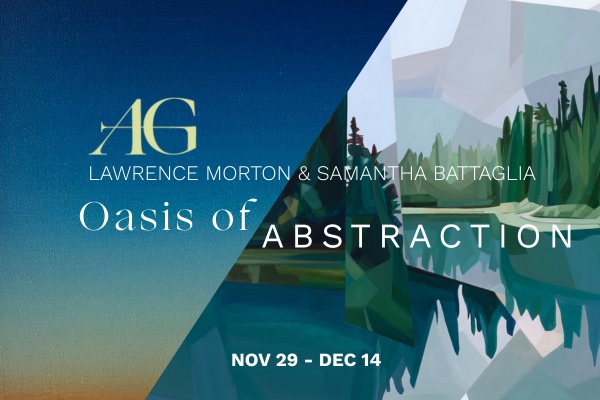 AG

LAWRENCE MORTON & SAMANTHA BATTAGLIA

Oasis of ABSTRACTION

NOV 29 - DEC 14